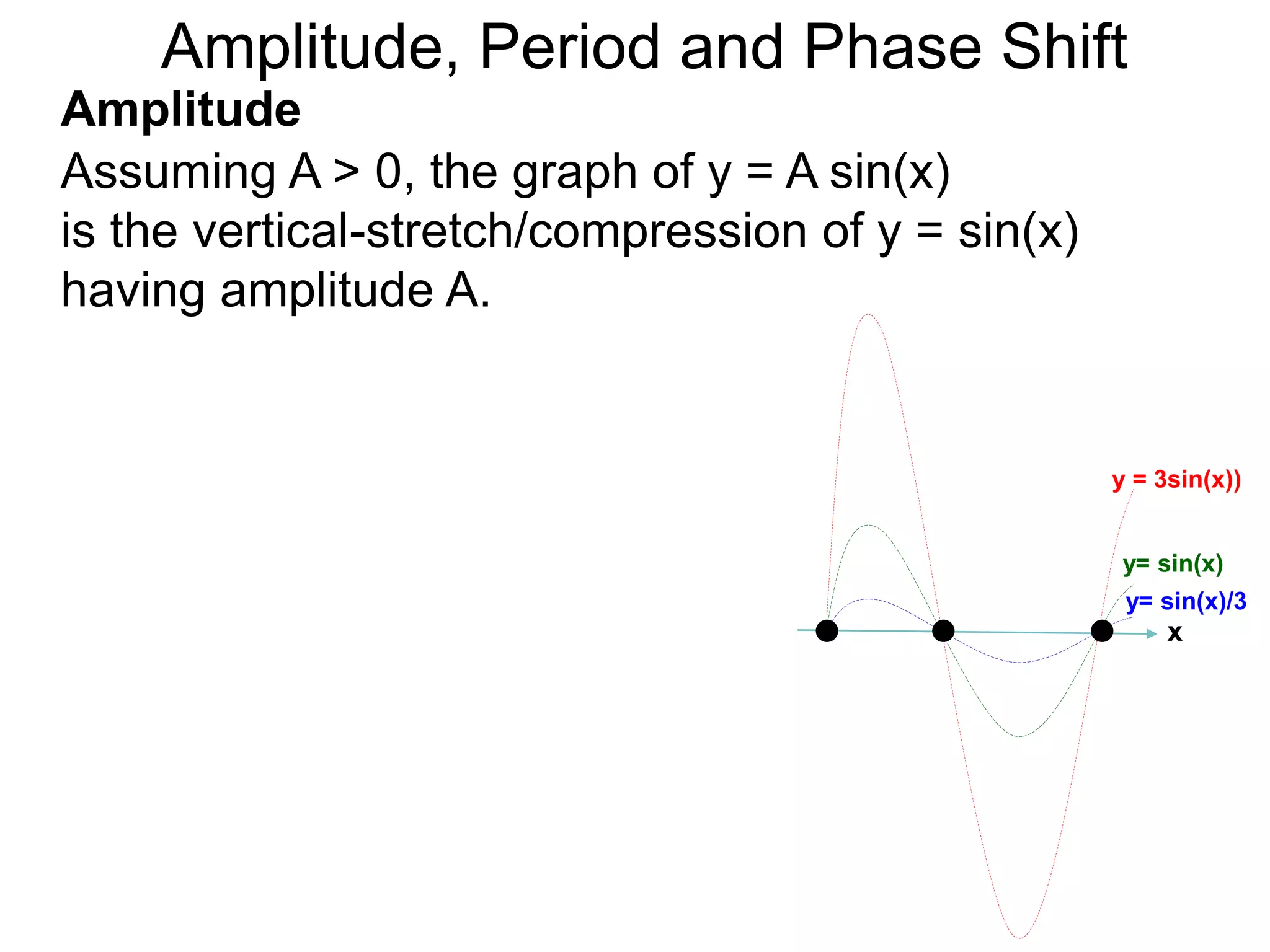 Amplitude, Period and Phase Shift

Amplitude

Assuming A > 0, the graph of y = A sin(x) is the vertical-stretch/compression of y = sin(x) having amplitude A.

y = 3sin(x))

y= sin(x)

y= sin(x)/3

x